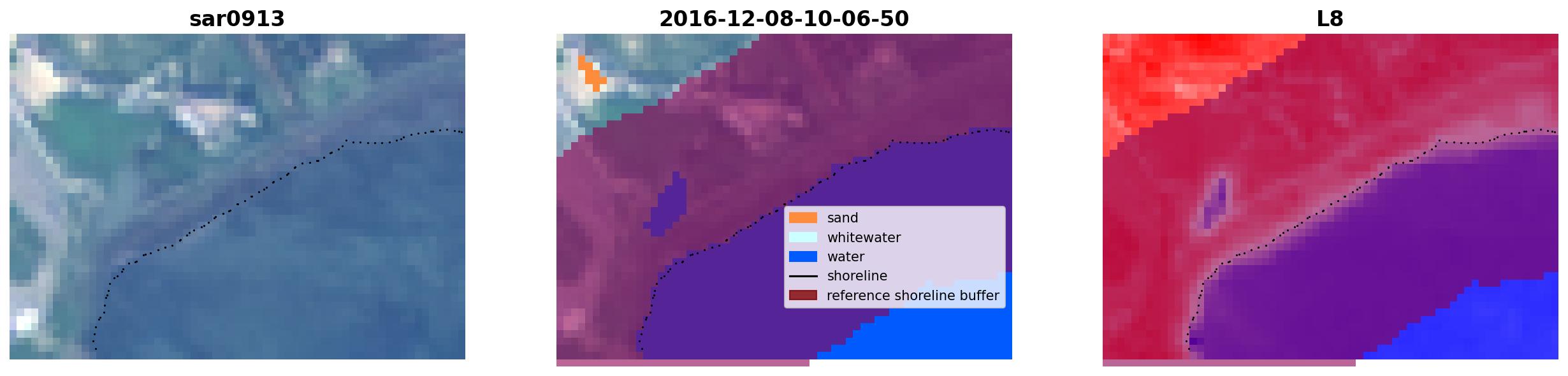 sar0913

2016-12-08-10-06-50

sand
whitewater
water
shoreline
reference shoreline buffer

L8